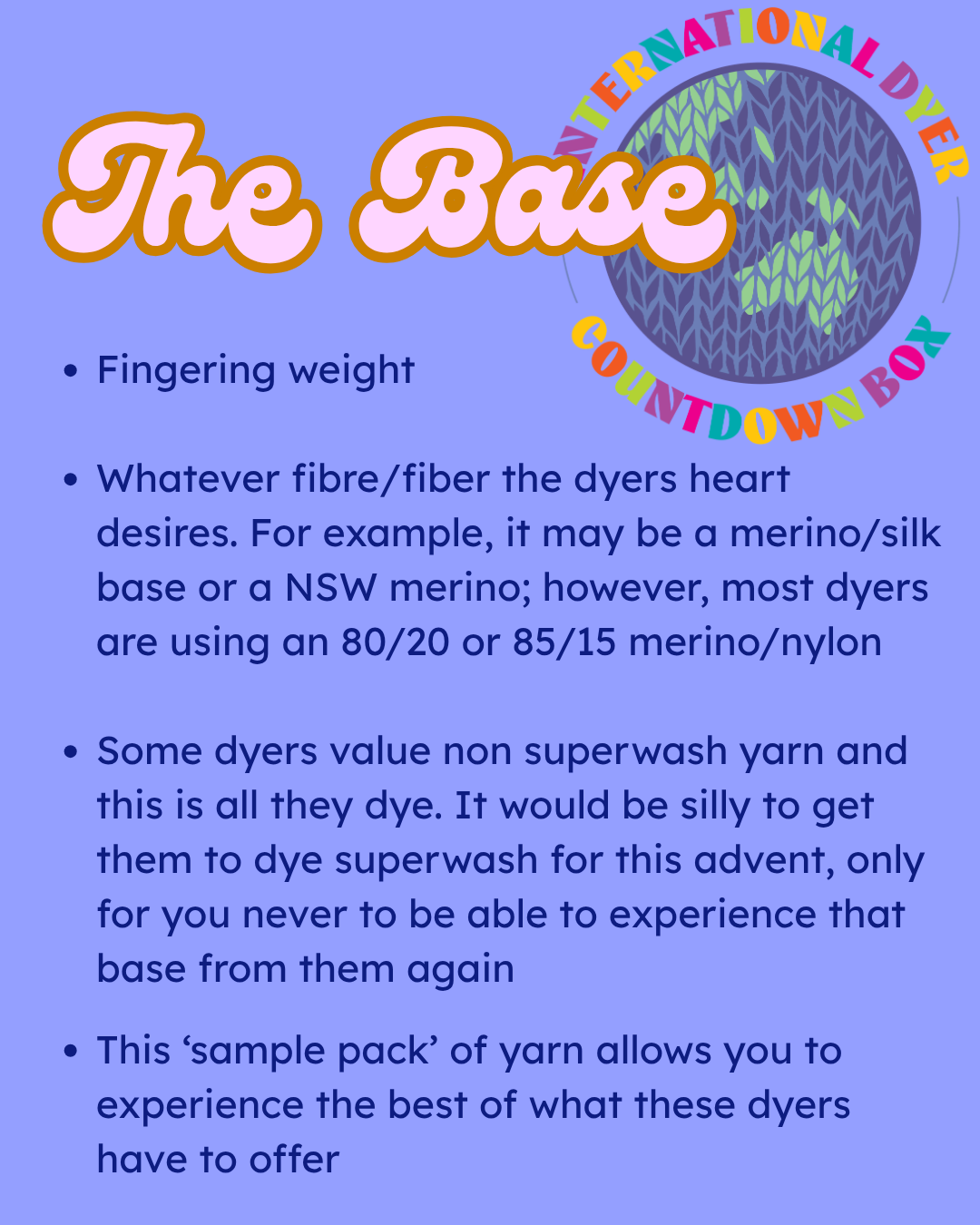 The Base

INTERNATIONAL DYER COUNTDOWN BOX

• Fingering weight

• Whatever fibre/fiber the dyers heart desires. For example, it may be a merino/silk base or a NSW merino; however, most dyers are using an 80/20 or 85/15 merino/nylon

• Some dyers value non superwash yarn and this is all they dye. It would be silly to get them to dye superwash for this advent, only for you never to be able to experience that base from them again

• This ‘sample pack’ of yarn allows you to experience the best of what these dyers have to offer